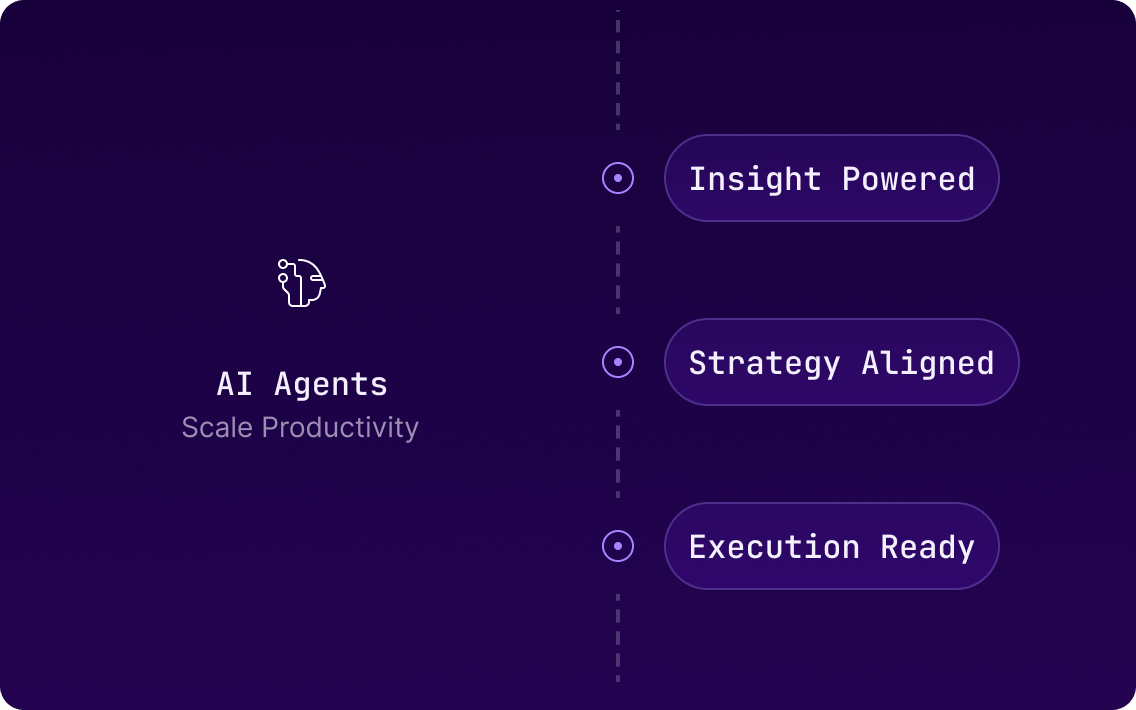 AI Agents
Scale Productivity

Insight Powered

Strategy Aligned

Execution Ready